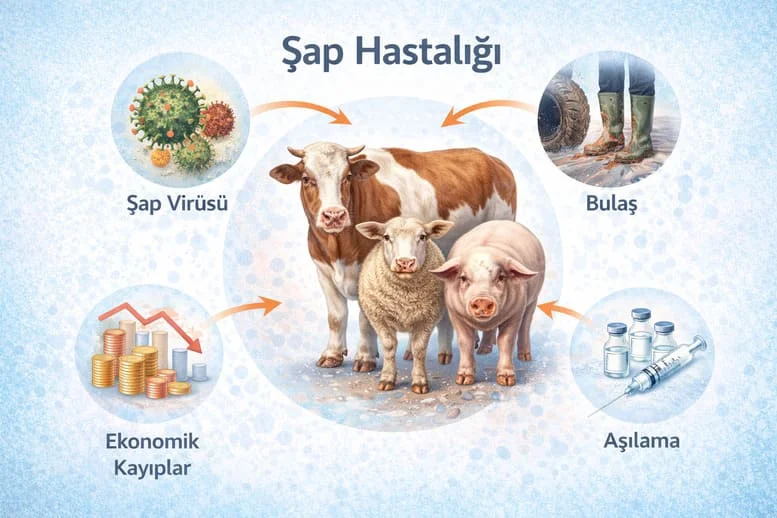 Şap Hastalığı

Şap Virüsü

Bulaş

Ekonomik Kayıplar

Aşılama